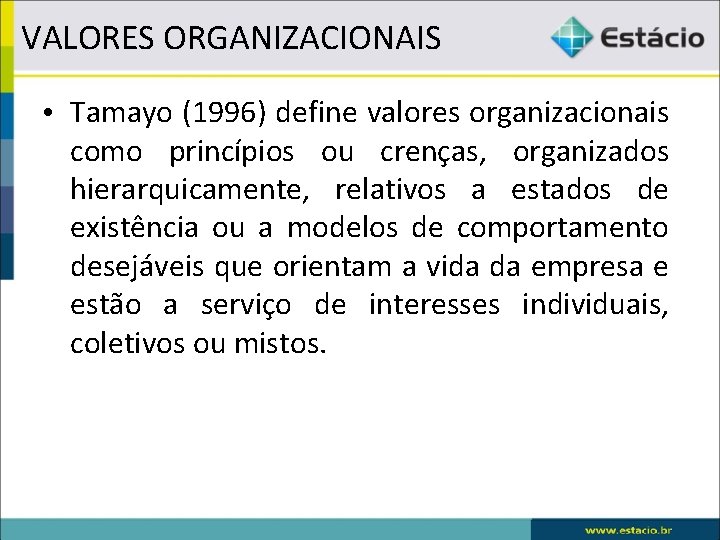 VALORES ORGANIZACIONAIS

Estácio

• Tamayo (1996) define valores organizacionais como princípios ou crenças, organizados hierarquicamente, relativos a estados de existência ou a modelos de comportamento desejáveis que orientam a vida da empresa e estão a serviço de interesses individuais, coletivos ou mistos.

www.estacio.br